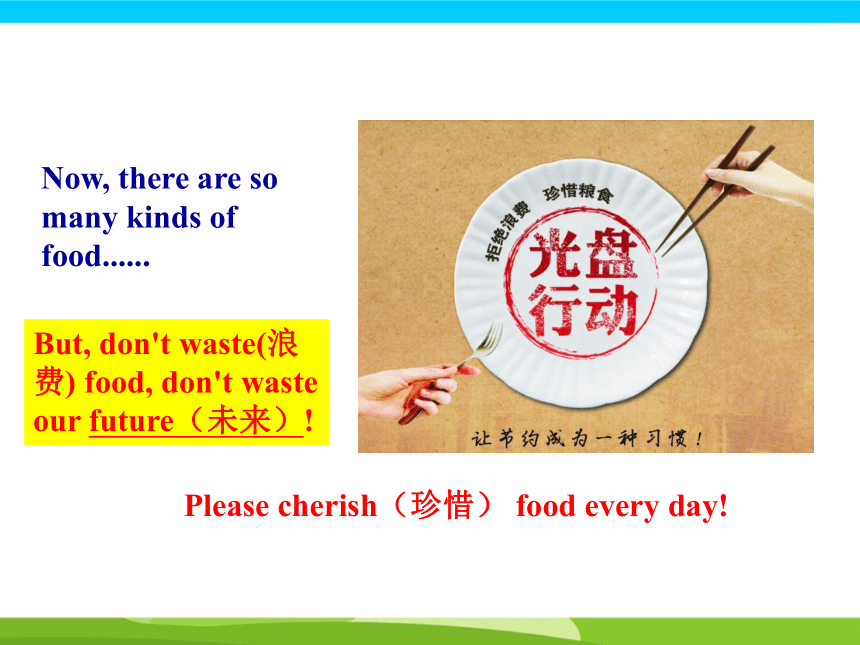 Now, there are so many kinds of food......

But, don't waste(浪费) food, don't waste our future（未来）!

拒绝浪费 珍惜粮食

光盘行动

让节约成为一种习惯！

Please cherish（珍惜） food every day!